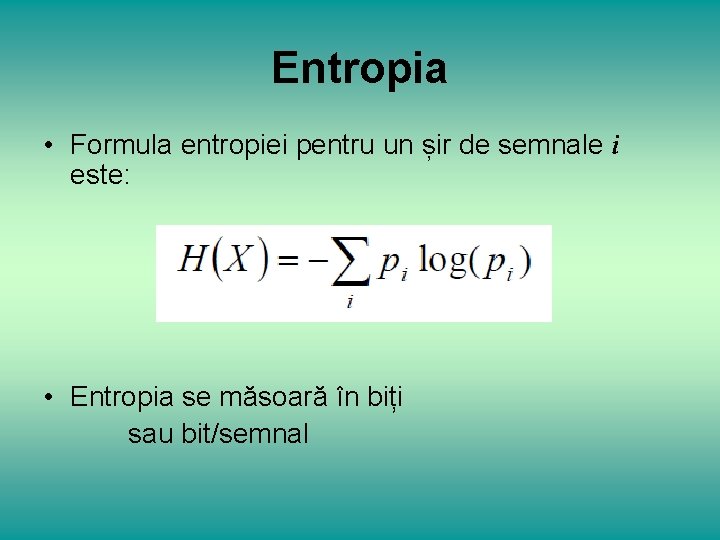 Entropia

• Formula entropiei pentru un șir de semnale $i$ este:

$H(X) = -\sum_{i} p_i \log(p_i)$

• Entropia se măsoară în biți
sau bit/semnal